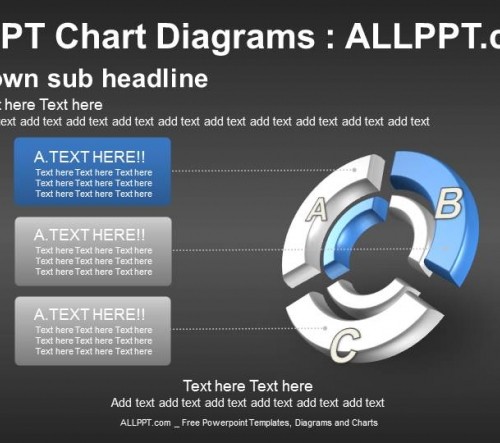 PT Chart Diagrams : ALLPPT.c

own sub headline

t here Text here
ext add text add text add text add text add text add text add text add text add text

A.TEXT HERE!!
Text here Text here Text here
Text here Text here Text here
Text here Text here Text here

A.TEXT HERE!!
Text here Text here Text here
Text here Text here Text here
Text here Text here Text here

A.TEXT HERE!!
Text here Text here Text here
Text here Text here Text here
Text here Text here Text here

A

B

C

Text here Text here
Add text add text add text add text add text add text

ALLPPT.com _ Free Powerpoint Templates, Diagrams and Charts